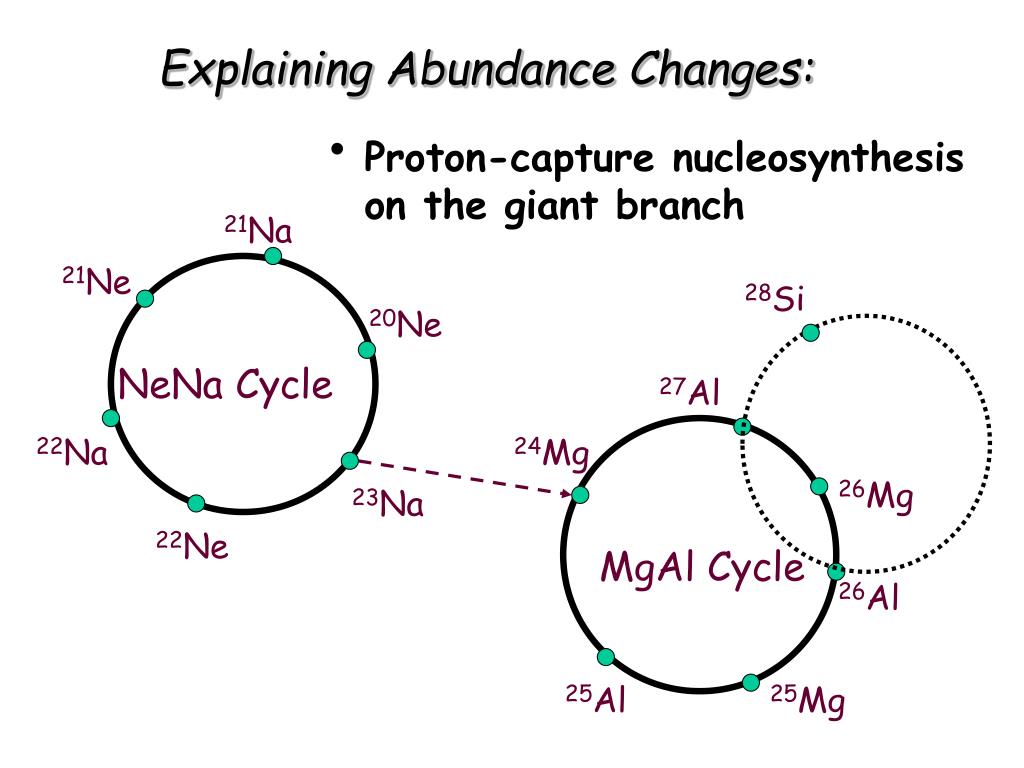 Explaining Abundance Changes:

• Proton-capture nucleosynthesis on the giant branch

$^{21}$Na
$^{21}$Ne
$^{20}$Ne
NeNa Cycle
$^{22}$Na
$^{23}$Na
$^{22}$Ne

$^{28}$Si
$^{27}$Al
$^{24}$Mg
$^{26}$Mg
MgAl Cycle
$^{26}$Al
$^{25}$Al
$^{25}$Mg